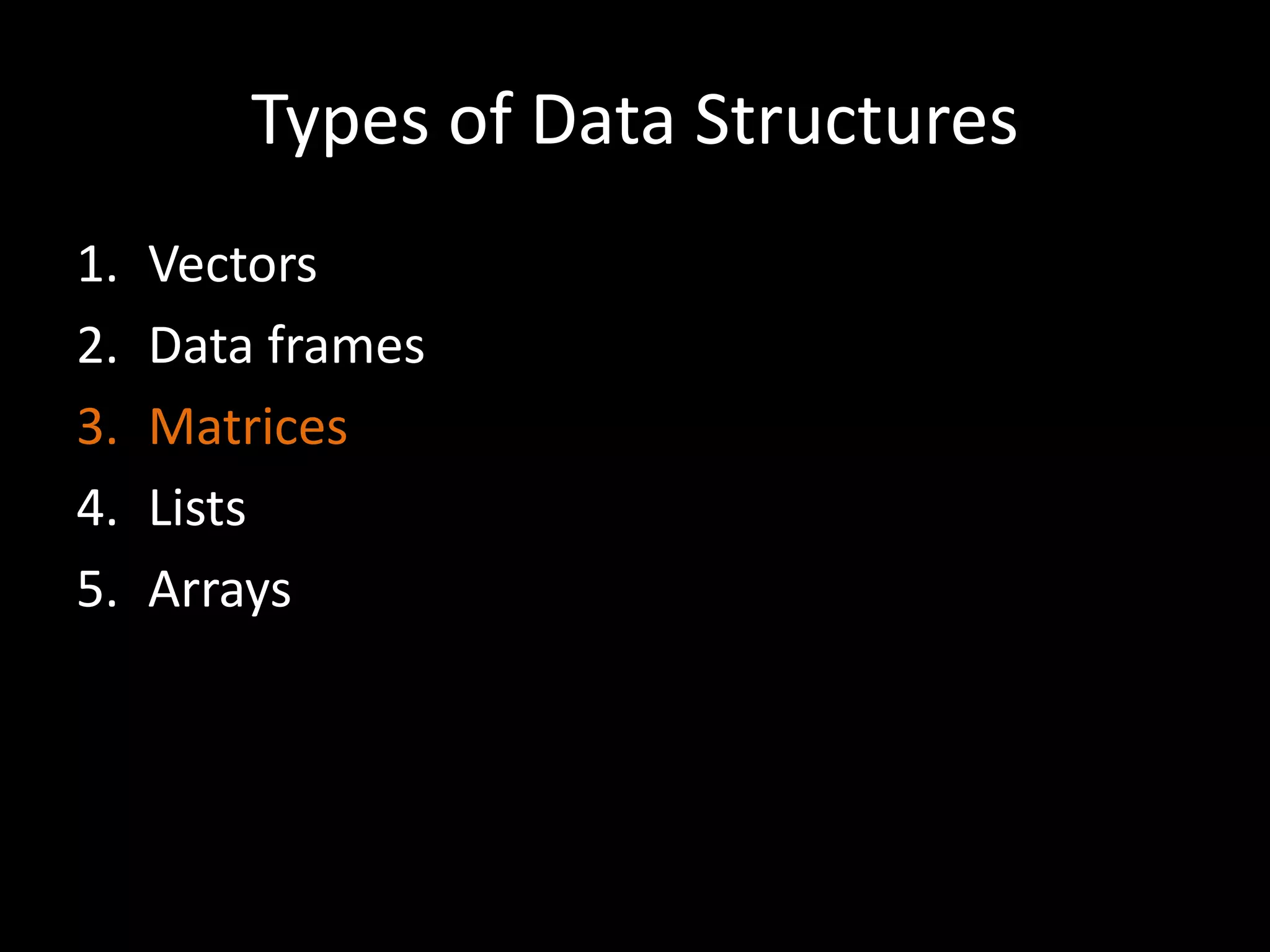 Types of Data Structures

1. Vectors
2. Data frames
3. Matrices
4. Lists
5. Arrays